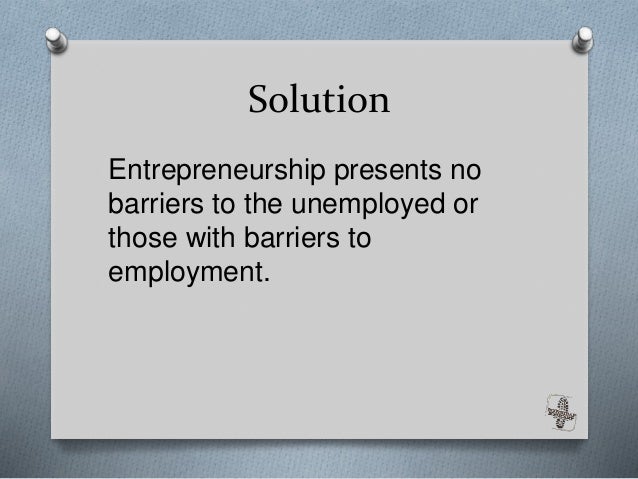 Solution

Entrepreneurship presents no barriers to the unemployed or those with barriers to employment.